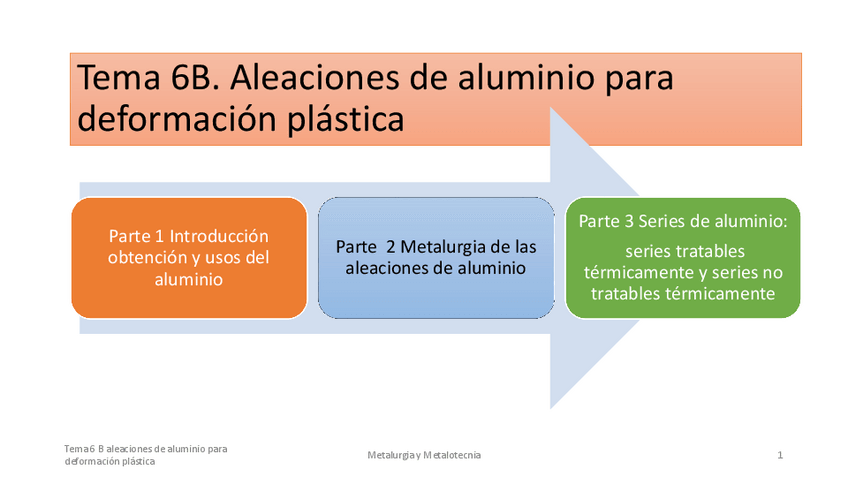 Tema 6B. Aleaciones de aluminio para deformación plástica

Parte 1 Introducción obtención y usos del aluminio

Parte 2 Metalurgia de las aleaciones de aluminio

Parte 3 Series de aluminio:

series tratables térmicamente y series no tratables térmicamente

Tema6 B aleaciones de aluminio para deformación plástica

Metalurgia y Metalotecnia

1